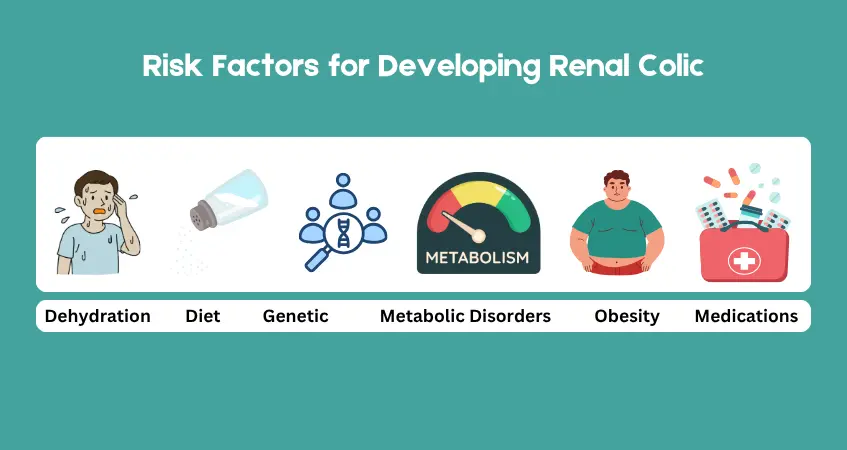 Risk Factors for Developing Renal Colic

METABOLISM

Dehydration Diet Genetic Metabolic Disorders Obesity Medications